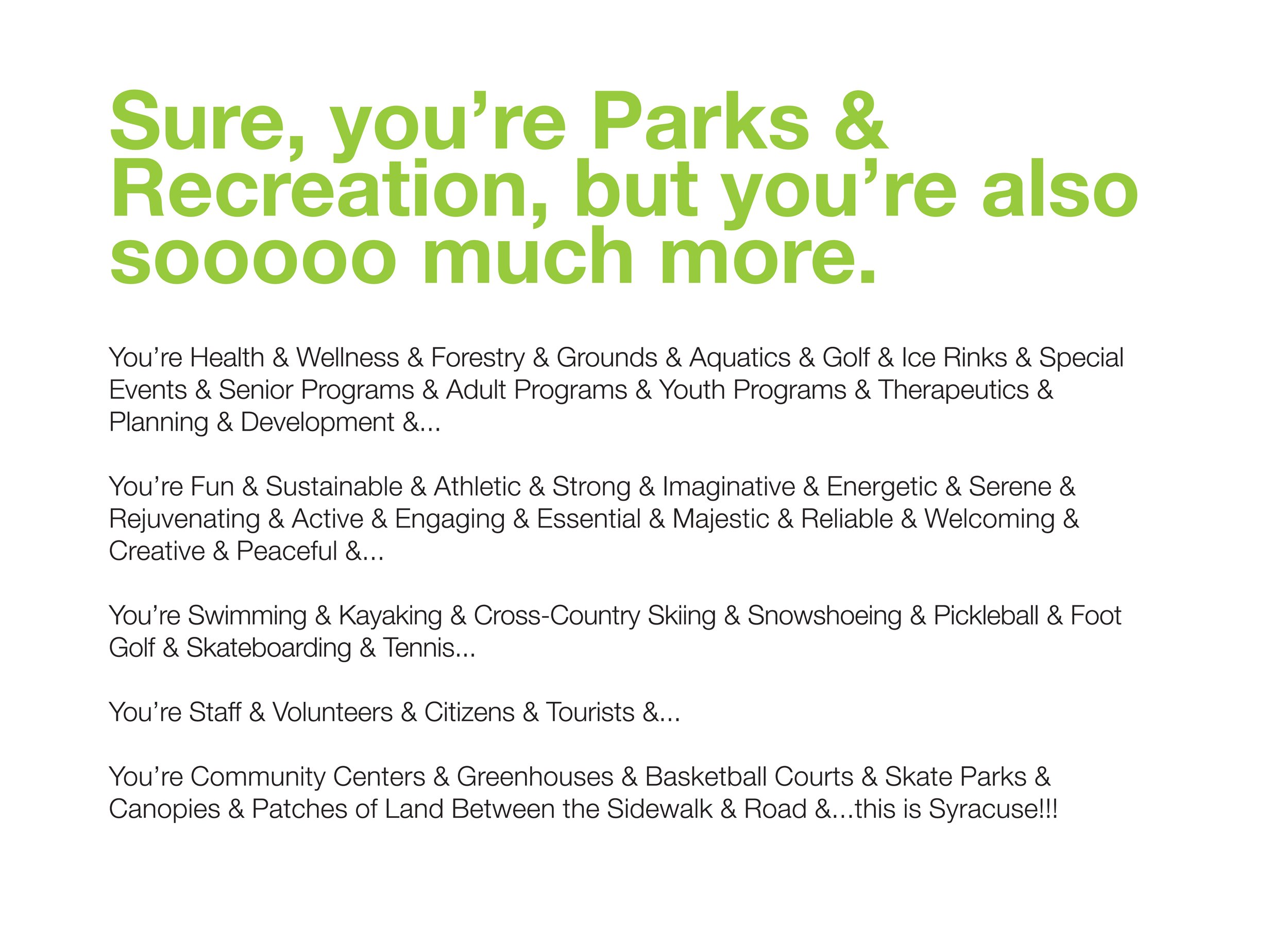 Sure, you’re Parks & Recreation, but you’re also sooooo much more.

You’re Health & Wellness & Forestry & Grounds & Aquatics & Golf & Ice Rinks & Special Events & Senior Programs & Adult Programs & Youth Programs & Therapeutics & Planning & Development &...

You’re Fun & Sustainable & Athletic & Strong & Imaginative & Energetic & Serene & Rejuvenating & Active & Engaging & Essential & Majestic & Reliable & Welcoming & Creative & Peaceful &...

You’re Swimming & Kayaking & Cross-Country Skiing & Snowshoeing & Pickleball & Foot Golf & Skateboarding & Tennis...

You’re Staff & Volunteers & Citizens & Tourists &...

You’re Community Centers & Greenhouses & Basketball Courts & Skate Parks & Canopies & Patches of Land Between the Sidewalk & Road &...this is Syracuse!!!